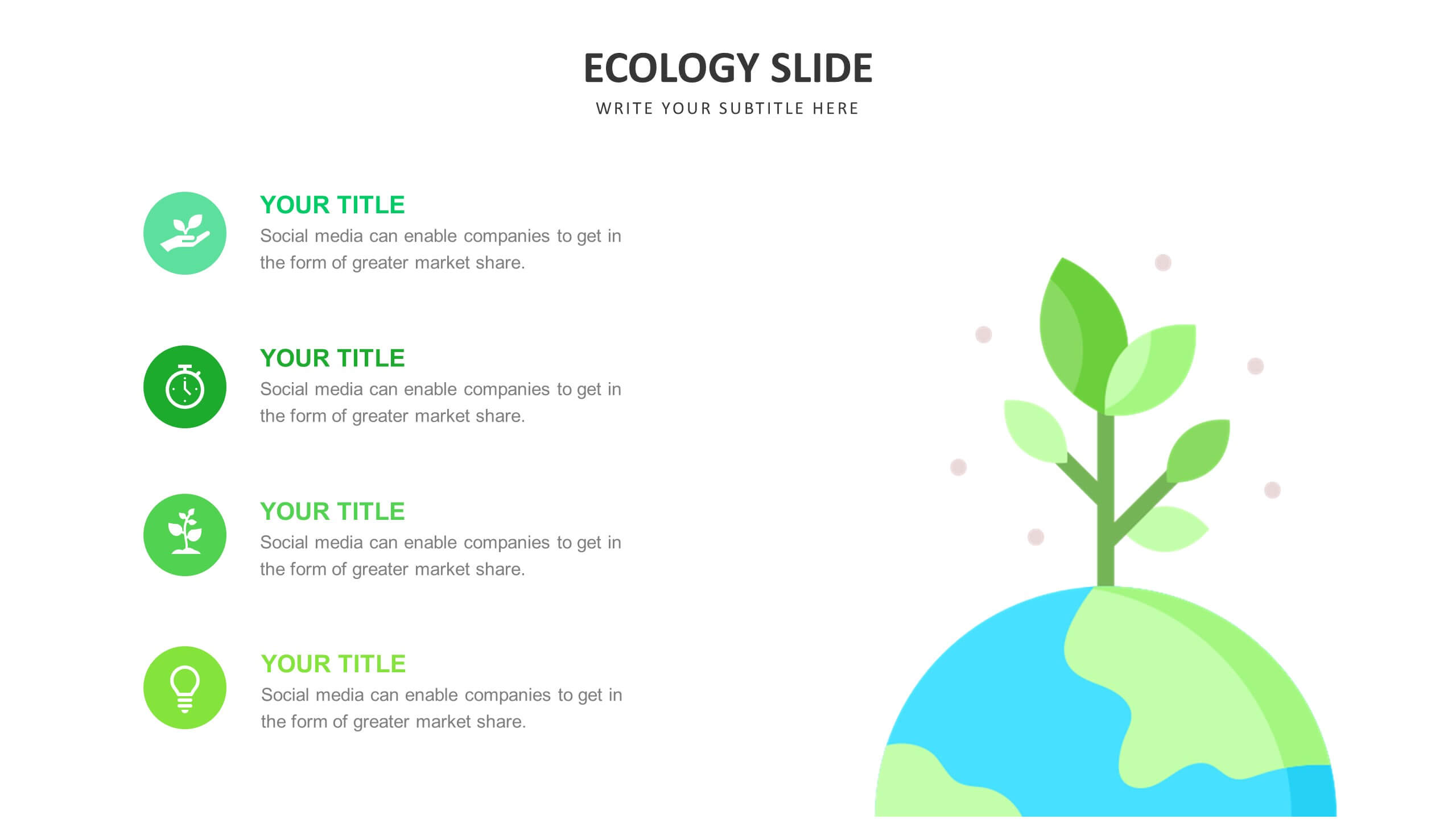 ECOLOGY SLIDE
WRITE YOUR SUBTITLE HERE

YOUR TITLE
Social media can enable companies to get in the form of greater market share.

YOUR TITLE
Social media can enable companies to get in the form of greater market share.

YOUR TITLE
Social media can enable companies to get in the form of greater market share.

YOUR TITLE
Social media can enable companies to get in the form of greater market share.